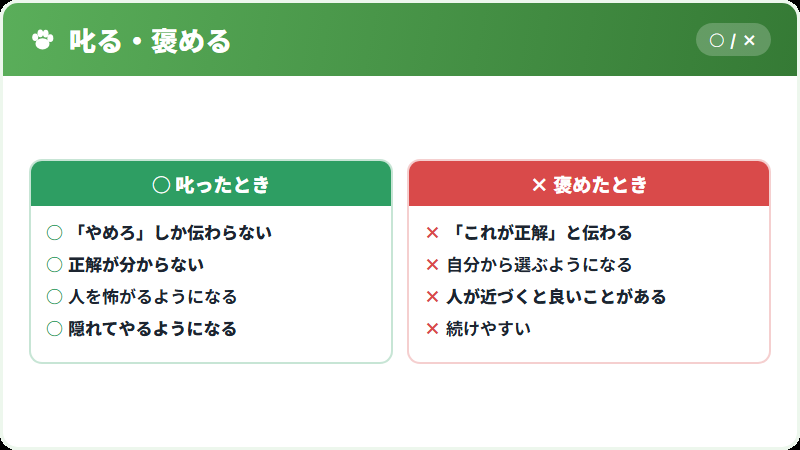 叱る・褒める

○ / ×

○ 叱ったとき

○ 「やめろ」しか伝わらない
○ 正解が分からない
○ 人を怖がるようになる
○ 隠れてやるようになる

× 褒めたとき

× 「これが正解」と伝わる
× 自分から選ぶようになる
× 人が近づくと良いことがある
× 続けやすい